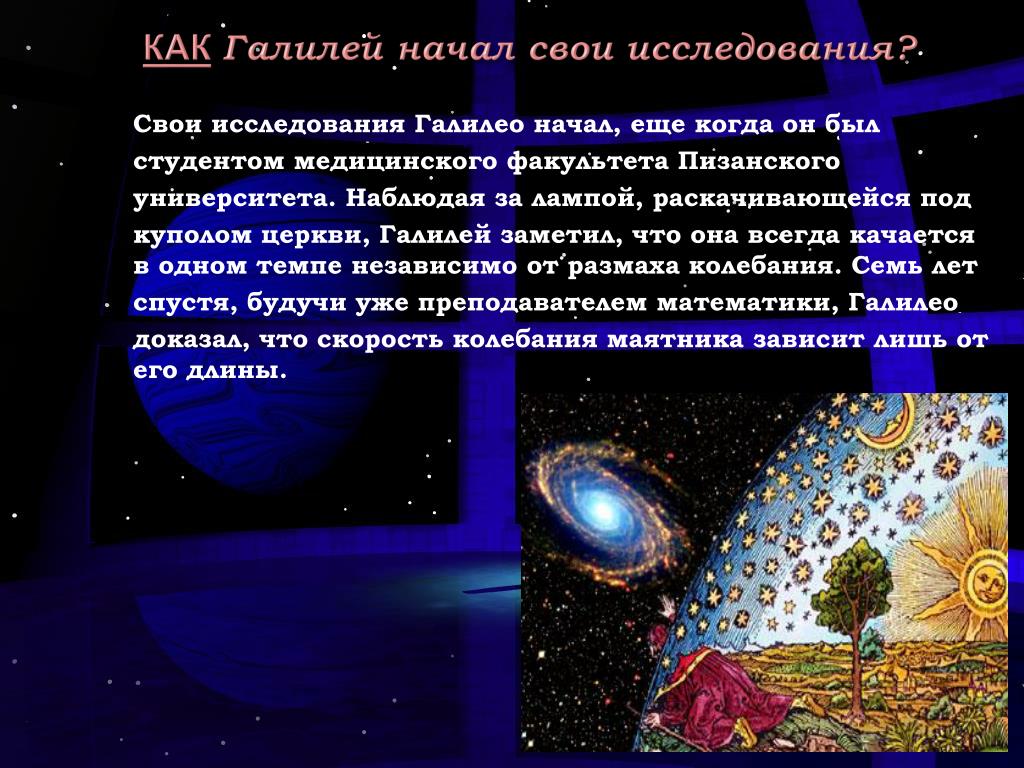 КАК Галилей начал свои исследования?

Свои исследования Галилео начал, еще когда он был студентом медицинского факультета Пизанского университета. Наблюдая за лампой, раскачивающейся под куполом церкви, Галилей заметил, что она всегда качается в одном темпе независимо от размаха колебания. Семь лет спустя, будучи уже преподавателем математики, Галилео доказал, что скорость колебания маятника зависит лишь от его длины.